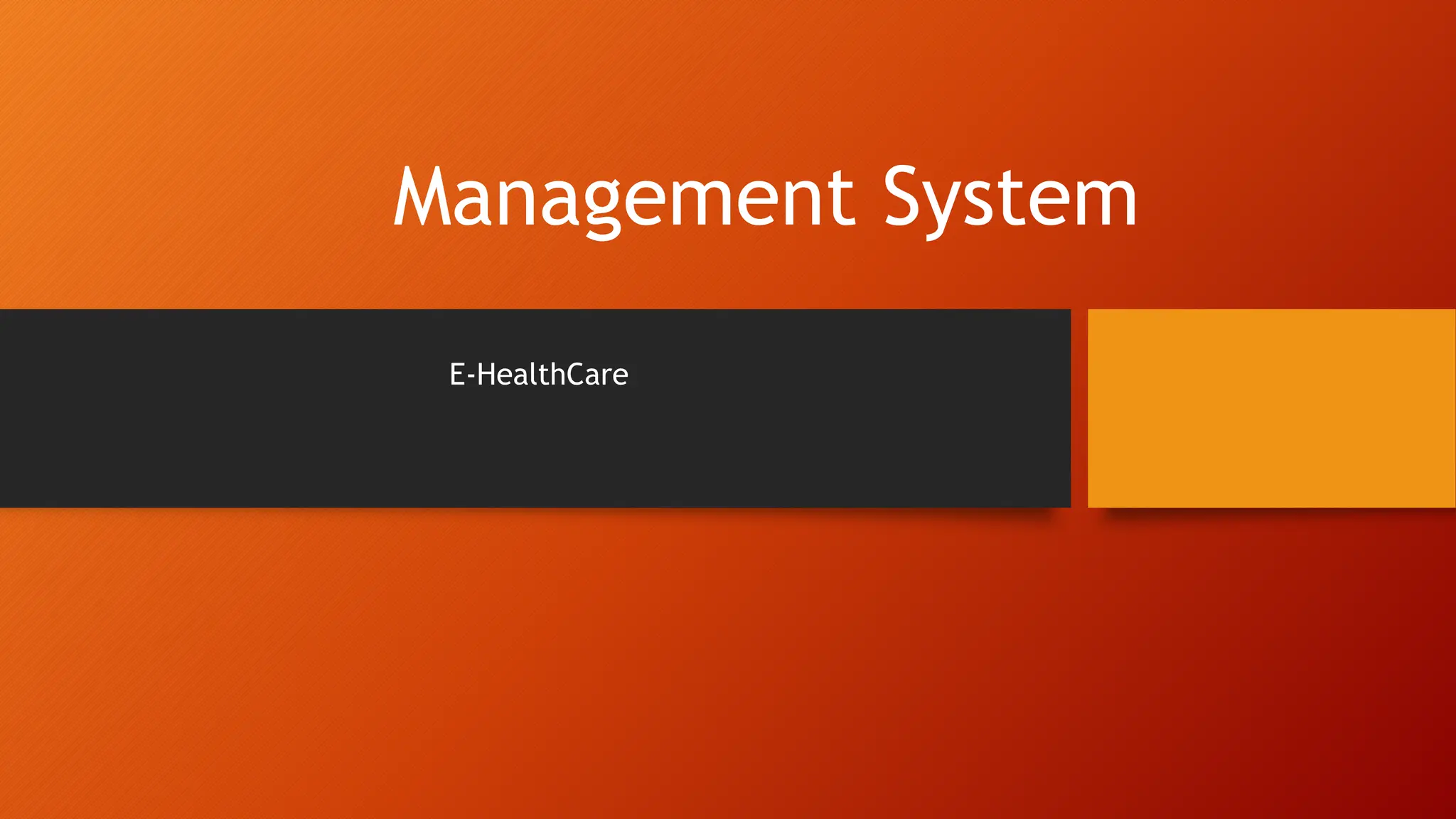 Management System

E-HealthCare